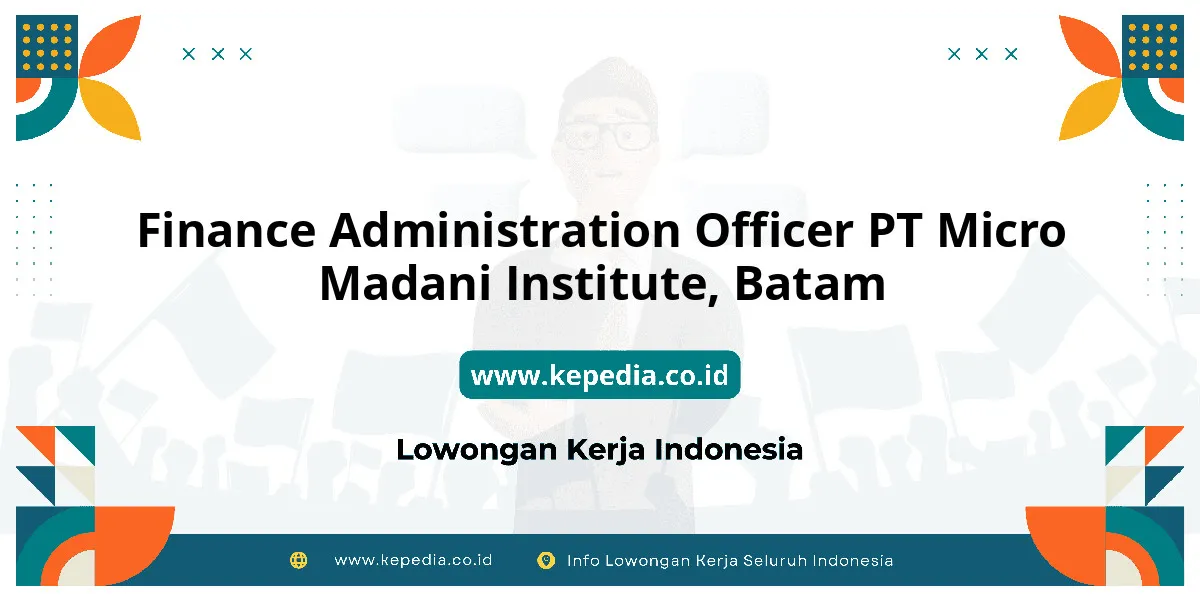 Finance Administration Officer PT Micro Madani Institute, Batam

www.kepedia.co.id

Lowongan Kerja Indonesia

www.kepedia.co.id

Info Lowongan Kerja Seluruh Indonesia